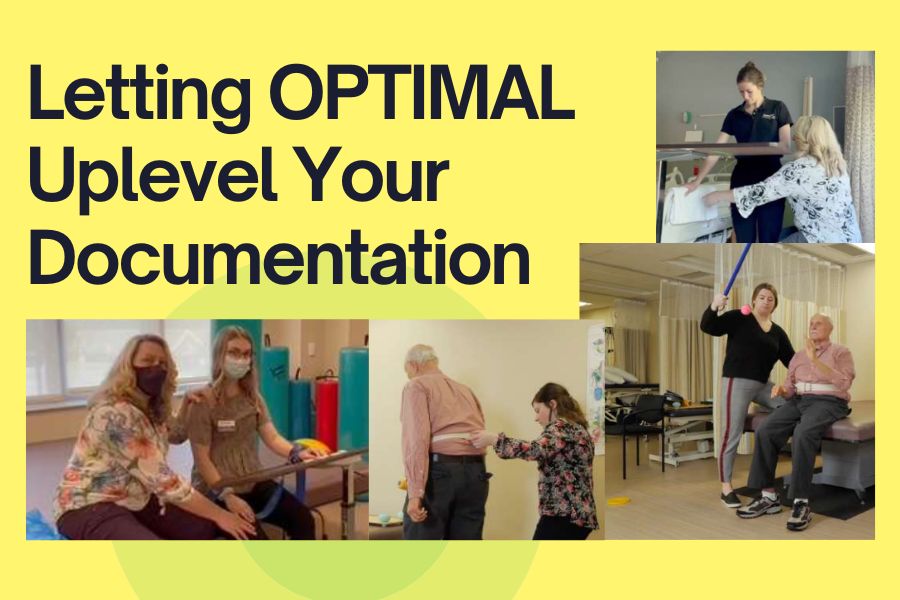 Letting OPTIMAL Uplevel Your Documentation